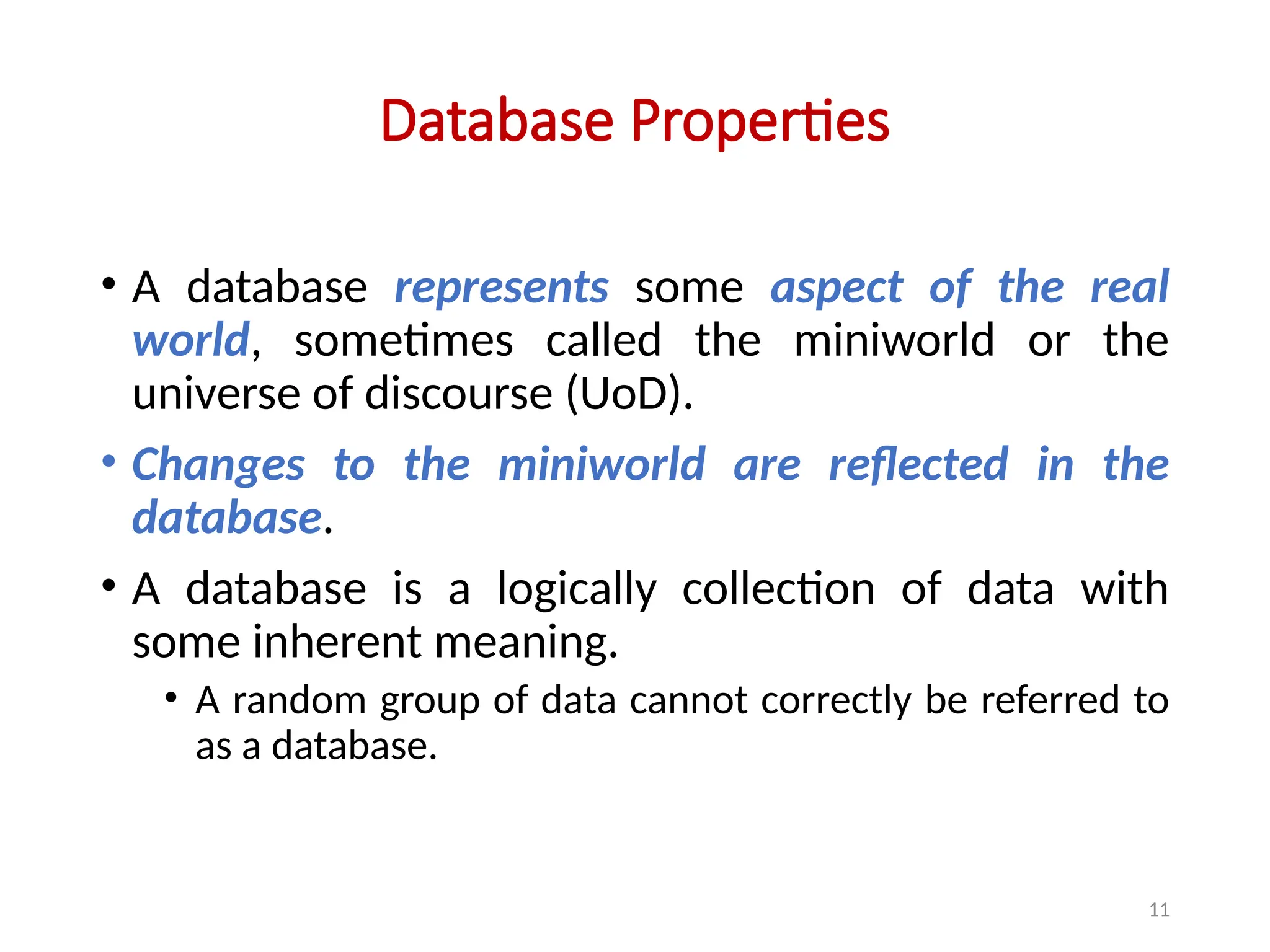 Database Properties

• A database represents some aspect of the real world, sometimes called the miniworld or the universe of discourse (UoD).

• Changes to the miniworld are reflected in the database.

• A database is a logically collection of data with some inherent meaning.

• A random group of data cannot correctly be referred to as a database.

11